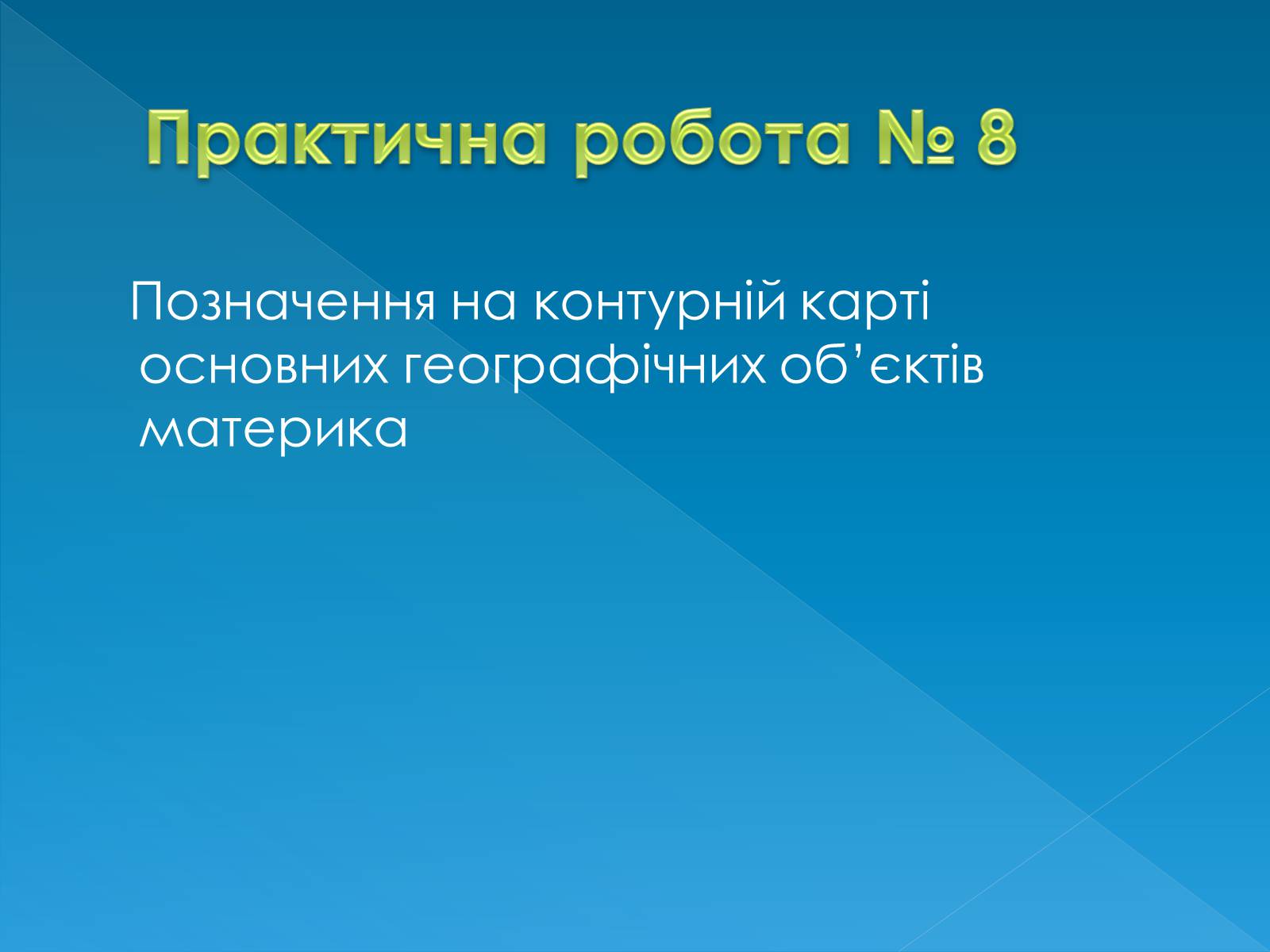 Практична робота № 8

Позначення на контурній карті основних географічних об’єктів материка